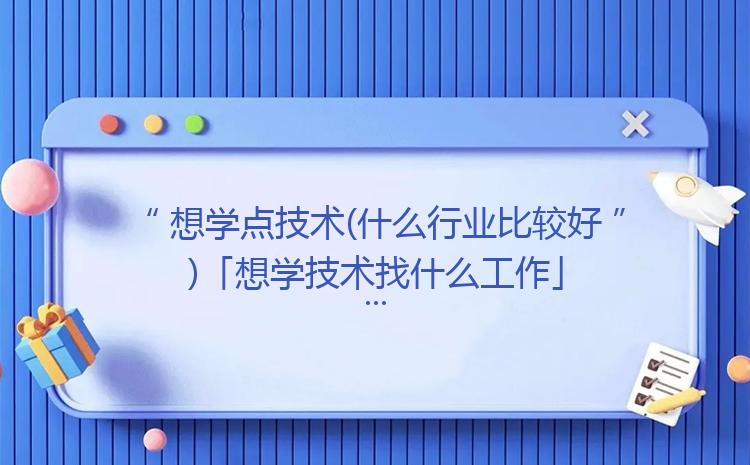 “ 想学点技术(什么行业比较好 ”
)「想学技术找什么工作」
...